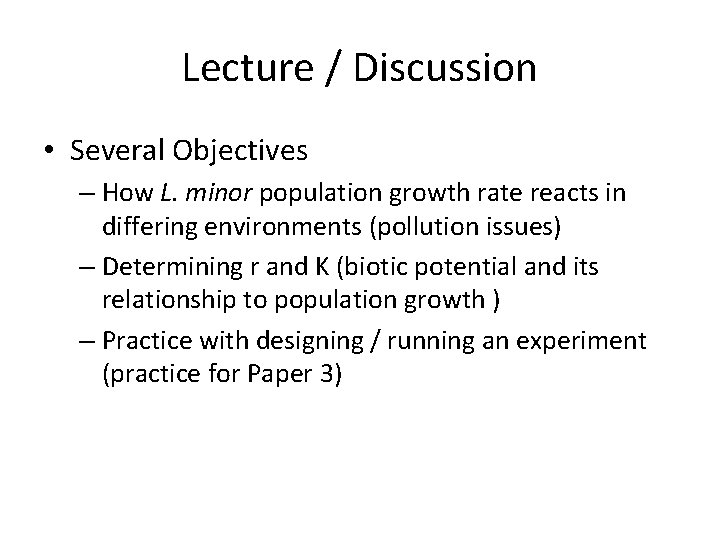 Lecture / Discussion

• Several Objectives
– How L. minor population growth rate reacts in differing environments (pollution issues)
– Determining r and K (biotic potential and its relationship to population growth )
– Practice with designing / running an experiment (practice for Paper 3)